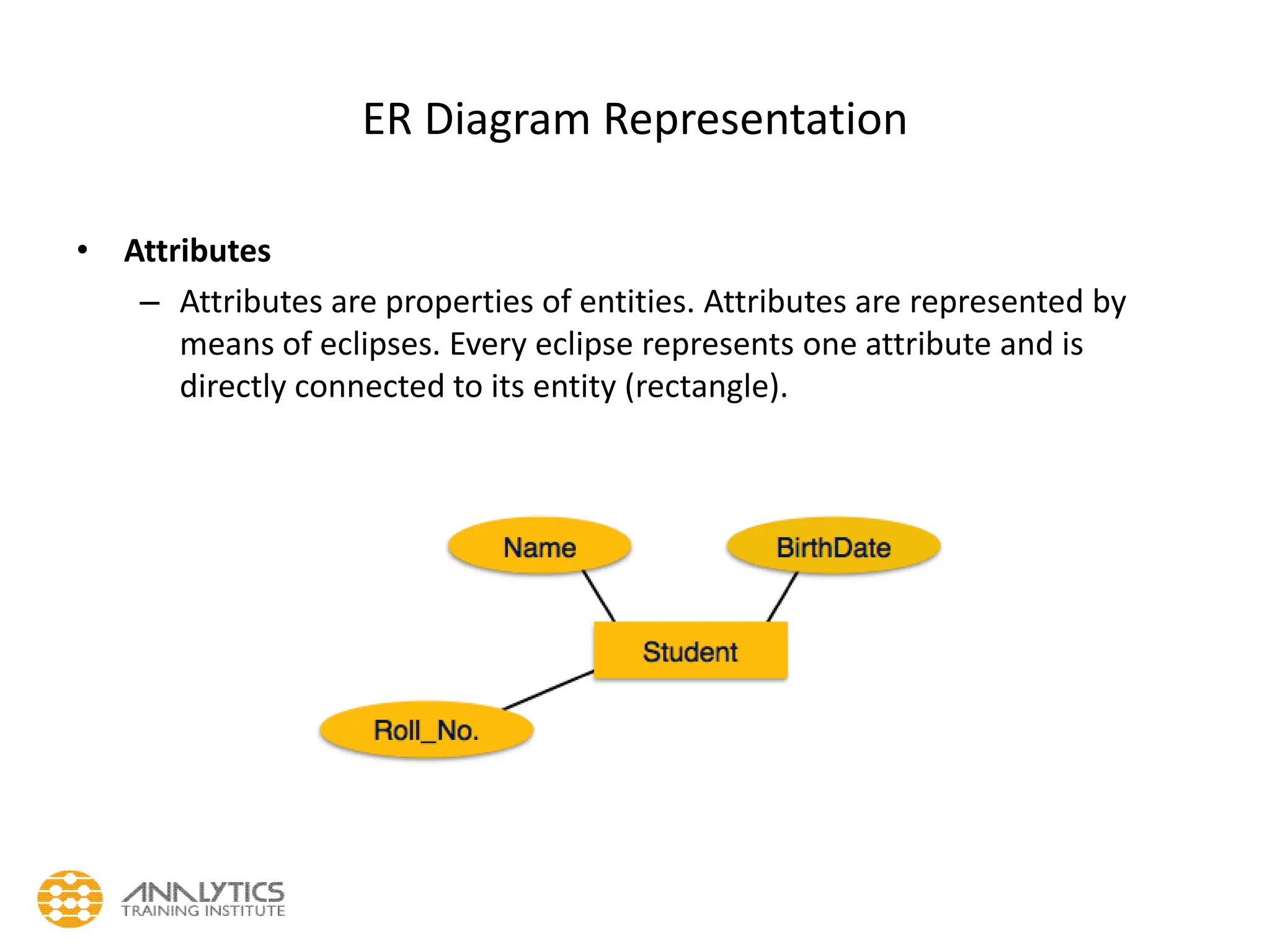 ER Diagram Representation

• **Attributes**

– Attributes are properties of entities. Attributes are represented by means of eclipses. Every eclipse represents one attribute and is directly connected to its entity (rectangle).

Name

BirthDate

Student

Roll_No.

ANALYTICS
TRAINING INSTITUTE